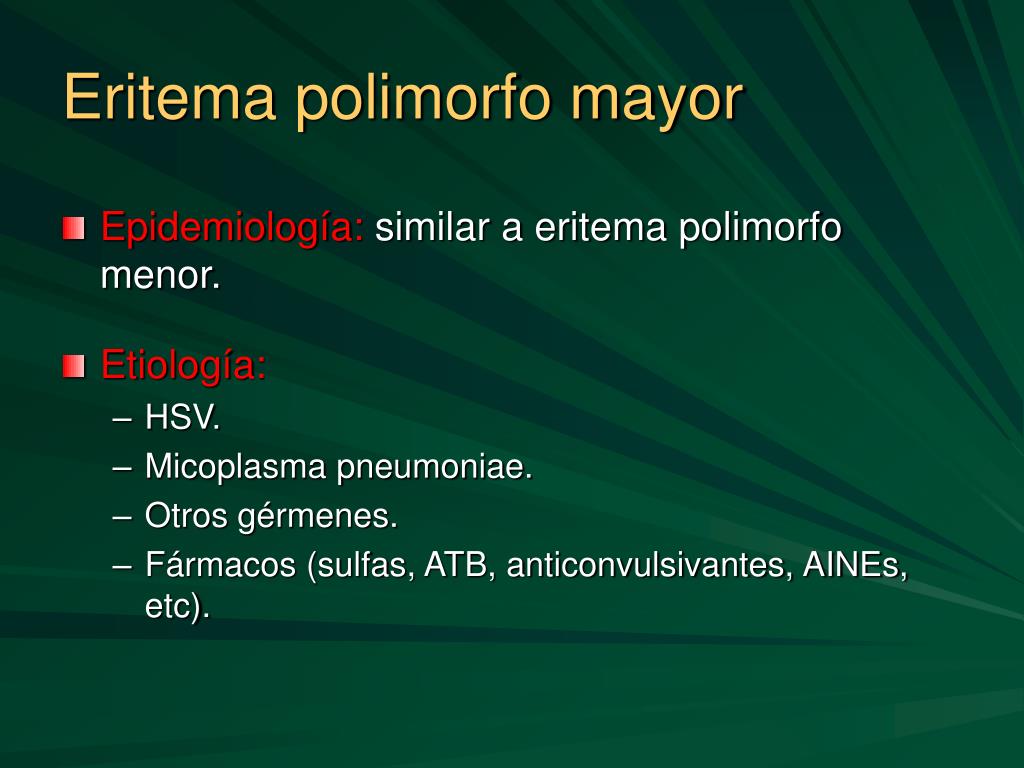 Eritema polimorfo mayor

Epidemiología: similar a eritema polimorfo menor.

Etiología:
– HSV.
– Micoplasma pneumoniae.
– Otros gérmenes.
– Fármacos (sulfas, ATB, anticonvulsivantes, AINEs, etc).